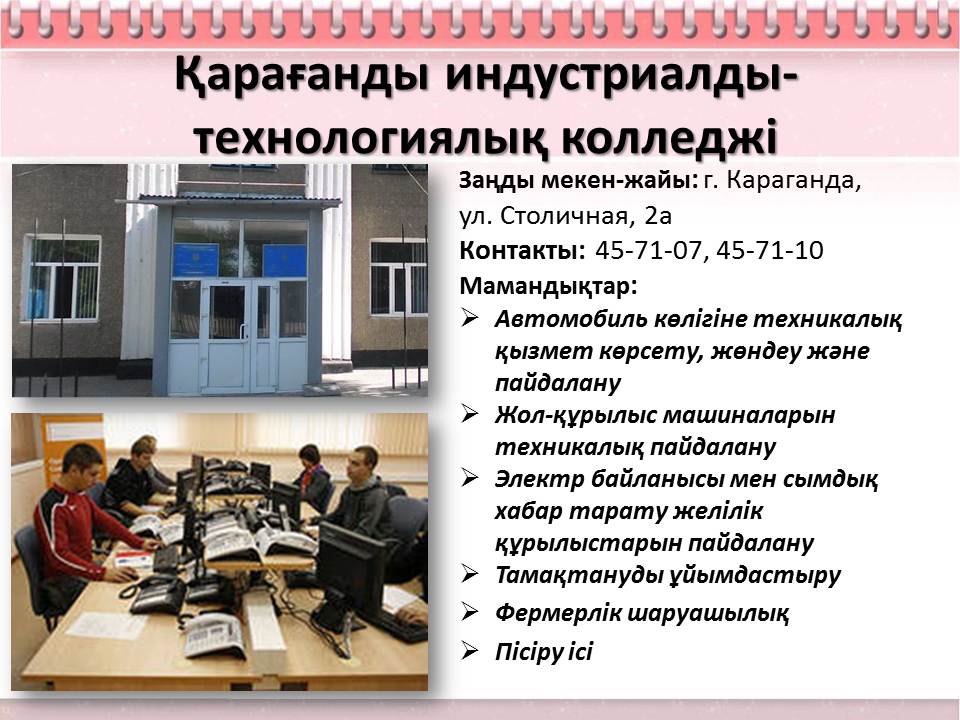 Қарағанды индустриалды-технологиялық колледжі

Заңды мекен-жайы: г. Караганда, ул. Столичная, 2а
Контакты: 45-71-07, 45-71-10
Мамандықтар:
➢ Автомобиль көлігіне техникалық қызмет көрсету, жөндеу және пайдалану
➢ Жол-құрылыс машиналарын техникалық пайдалану
➢ Электр байланысы мен сымдық хабар тарату желілік құрылыстарын пайдалану
➢ Тамақтануды ұйымдастыру
➢ Фермерлік шаруашылық
➢ Пісіру ісі